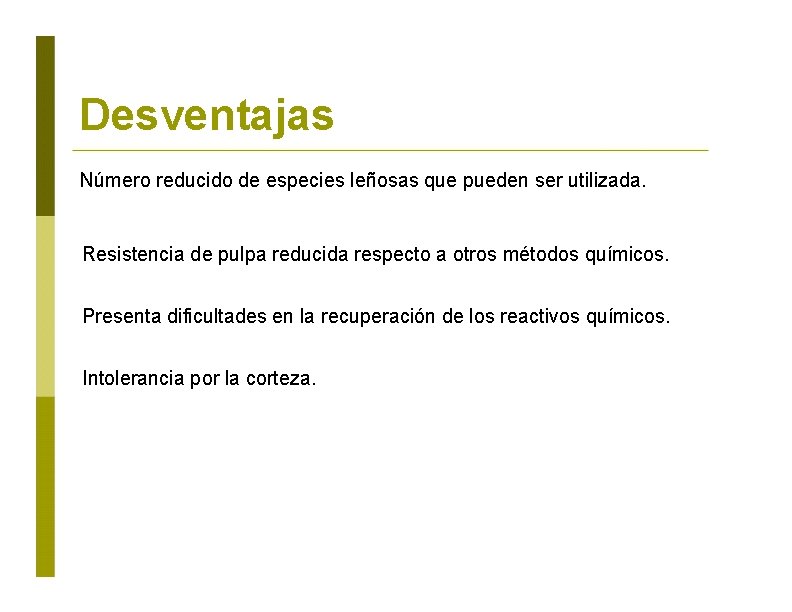 Desventajas

Número reducido de especies leñosas que pueden ser utilizada.

Resistencia de pulpa reducida respecto a otros métodos químicos.

Presenta dificultades en la recuperación de los reactivos químicos.

Intolerancia por la corteza.